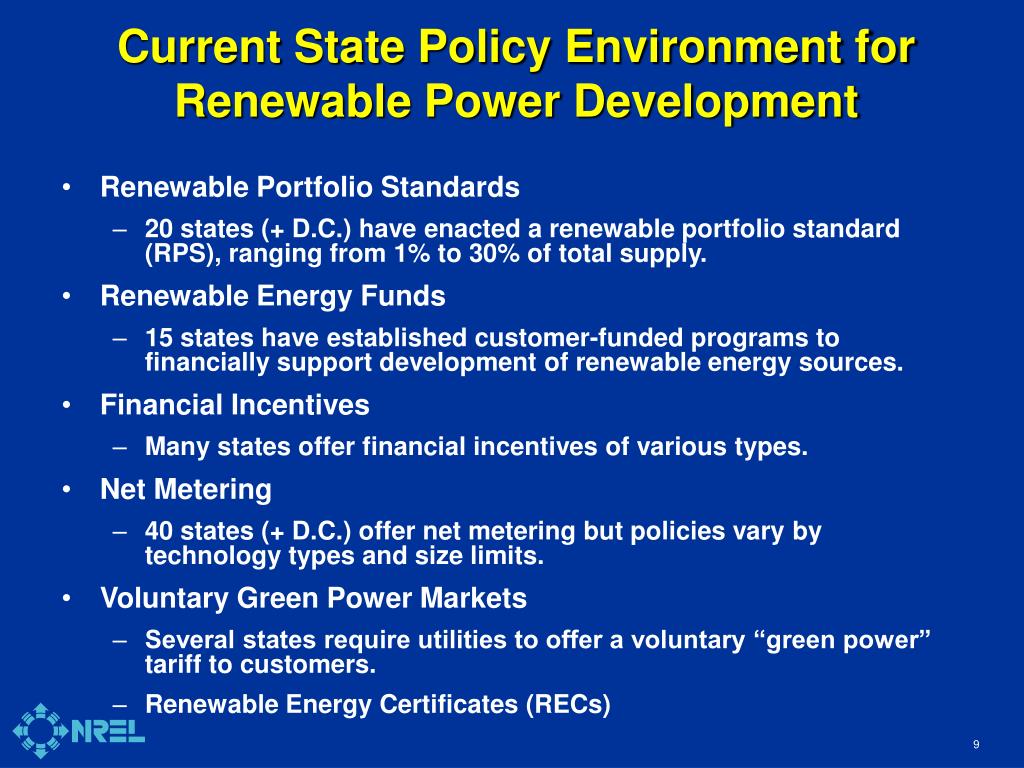 Current State Policy Environment for Renewable Power Development

• Renewable Portfolio Standards
– 20 states (+ D.C.) have enacted a renewable portfolio standard (RPS), ranging from 1% to 30% of total supply.
• Renewable Energy Funds
– 15 states have established customer-funded programs to financially support development of renewable energy sources.
• Financial Incentives
– Many states offer financial incentives of various types.
• Net Metering
– 40 states (+ D.C.) offer net metering but policies vary by technology types and size limits.
• Voluntary Green Power Markets
– Several states require utilities to offer a voluntary “green power” tariff to customers.
– Renewable Energy Certificates (RECs)

NREL

9